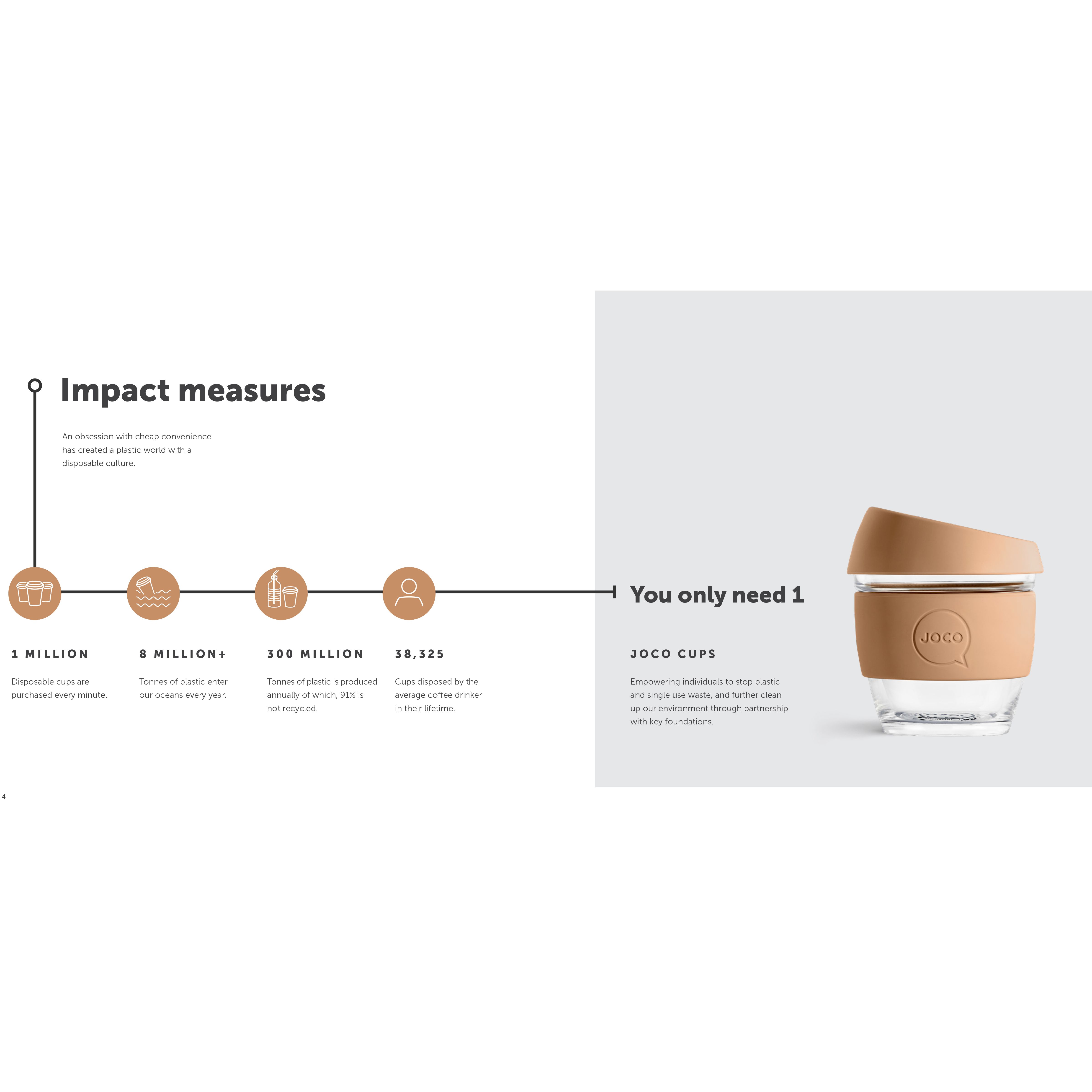 Impact measures

An obsession with cheap convenience has created a plastic world with a disposable culture.

1 MILLION

Disposable cups are purchased every minute.

8 MILLION+

Tonnes of plastic enter our oceans every year.

300 MILLION

Tonnes of plastic is produced annually of which, 91% is not recycled.

38,325

Cups disposed by the average coffee drinker in their lifetime.

You only need 1

JOCO CUPS

Empowering individuals to stop plastic and single use waste, and further clean up our environment through partnership with key foundations.

JOCO

4